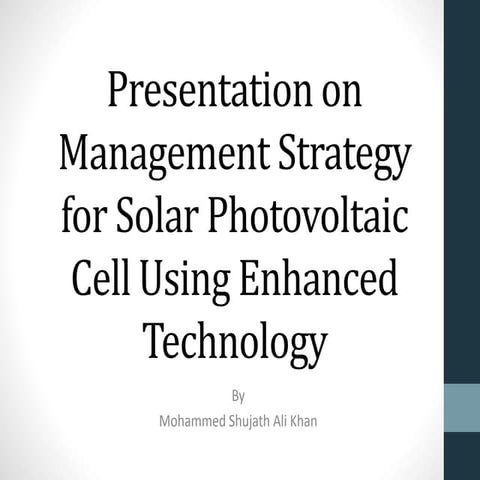 Presentation on Management Strategy for Solar Photovoltaic Cell Using Enhanced Technology

By
Mohammed Shujath Ali Khan